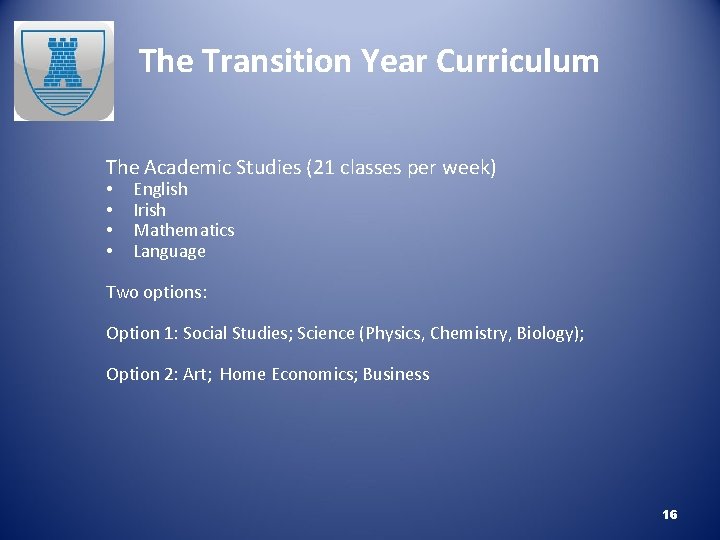 The Transition Year Curriculum

The Academic Studies (21 classes per week)
• English
• Irish
• Mathematics
• Language

Two options:

Option 1: Social Studies; Science (Physics, Chemistry, Biology);

Option 2: Art; Home Economics; Business

16